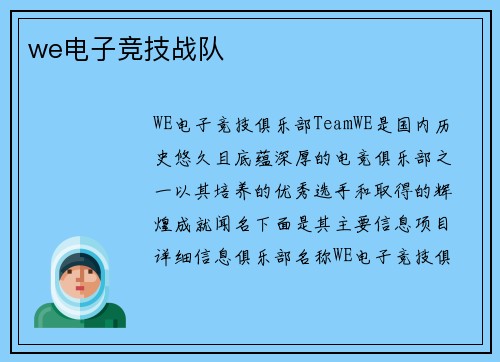 we电子竞技战队

WE电子竞技俱乐部TeamWE是国内历史悠久且底蕴深厚的电竞俱乐部之一以其培养的优秀选手和取得的辉煌成就闻名下面是其主要信息项目详细信息俱乐部名称WE电子竞技俱